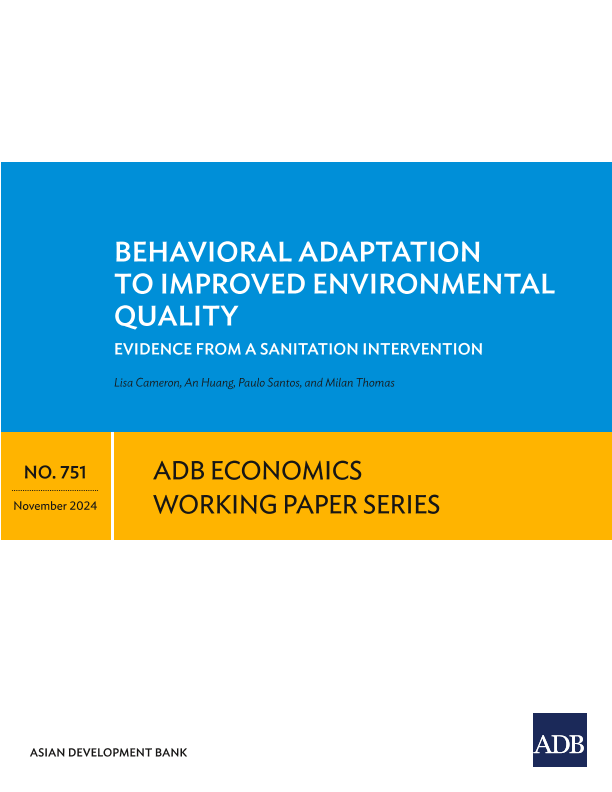 BEHAVIORAL ADAPTATION TO IMPROVED ENVIRONMENTAL QUALITY

EVIDENCE FROM A SANITATION INTERVENTION

Lisa Cameron, An Huang, Paulo Santos, and Milan Thomas

NO. 751

November 2024

ADB ECONOMICS WORKING PAPER SERIES

ASIAN DEVELOPMENT BANK

ADB